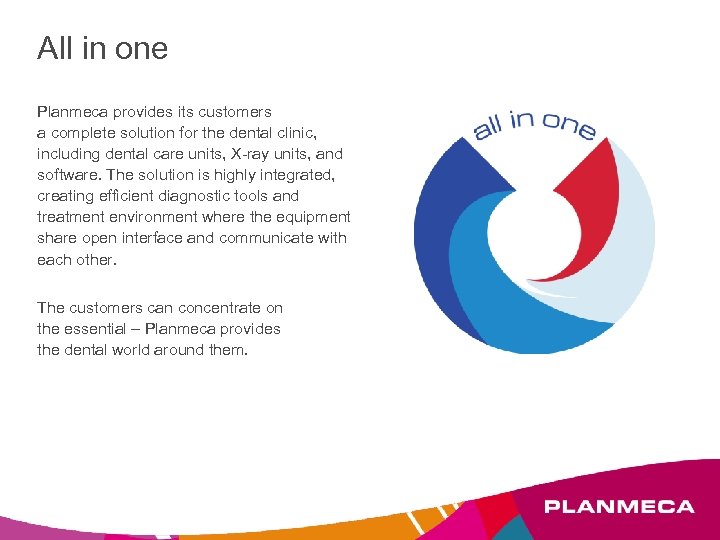 All in one

Planmeca provides its customers a complete solution for the dental clinic, including dental care units, X-ray units, and software. The solution is highly integrated, creating efficient diagnostic tools and treatment environment where the equipment share open interface and communicate with each other.

The customers can concentrate on the essential – Planmeca provides the dental world around them.

all in one

PLANMECA